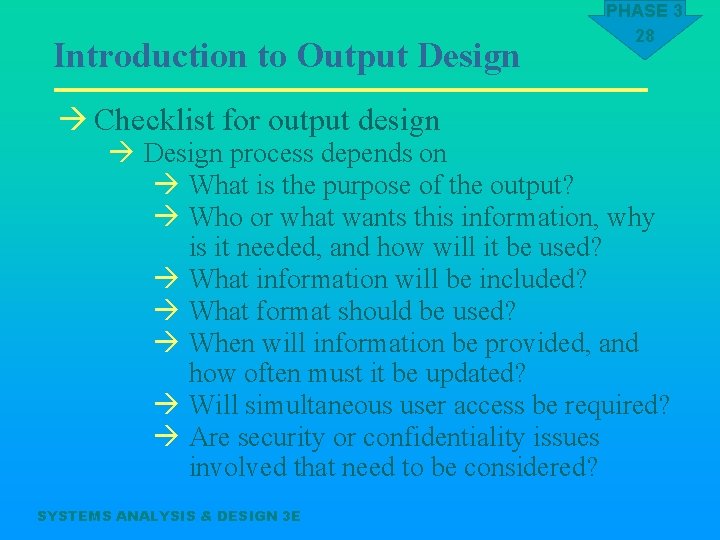 PHASE 3
28

Introduction to Output Design

→ Checklist for output design
→ Design process depends on
→ What is the purpose of the output?
→ Who or what wants this information, why is it needed, and how will it be used?
→ What information will be included?
→ What format should be used?
→ When will information be provided, and how often must it be updated?
→ Will simultaneous user access be required?
→ Are security or confidentiality issues involved that need to be considered?

SYSTEMS ANALYSIS & DESIGN 3E